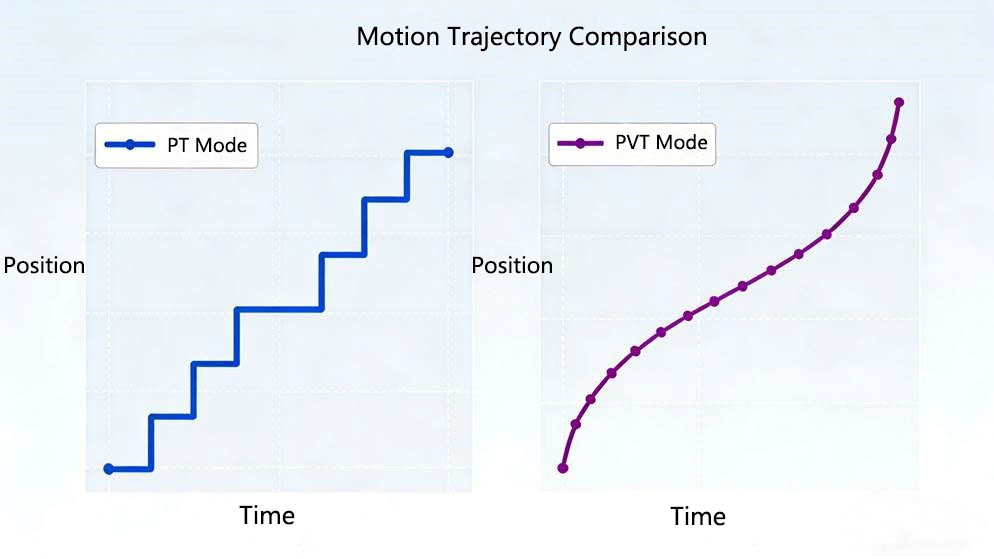 Motion Trajectory Comparison

PT Mode

Position

Time

PVT Mode

Position

Time